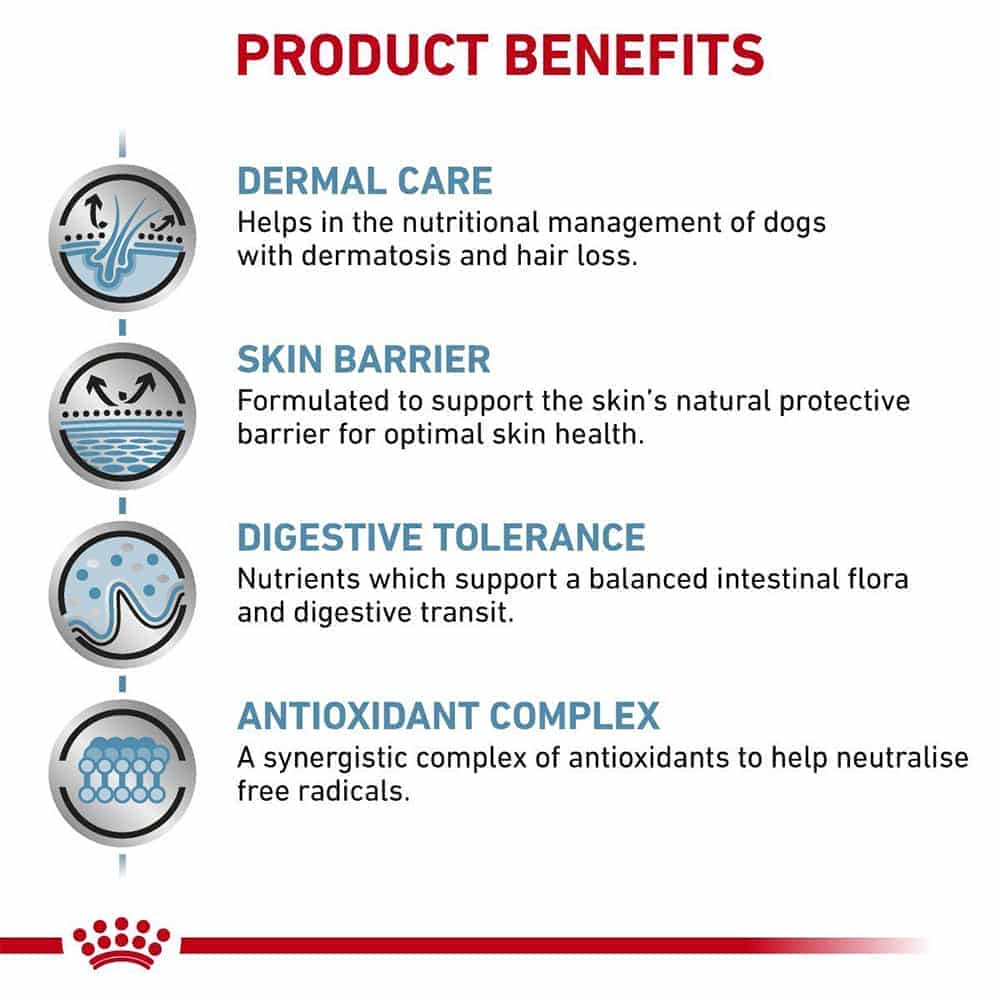 PRODUCT BENEFITS

DERMAL CARE
Helps in the nutritional management of dogs with dermatosis and hair loss.

SKIN BARRIER
Formulated to support the skin's natural protective barrier for optimal skin health.

DIGESTIVE TOLERANCE
Nutrients which support a balanced intestinal flora and digestive transit.

ANTIOXIDANT COMPLEX
A synergistic complex of antioxidants to help neutralise free radicals.